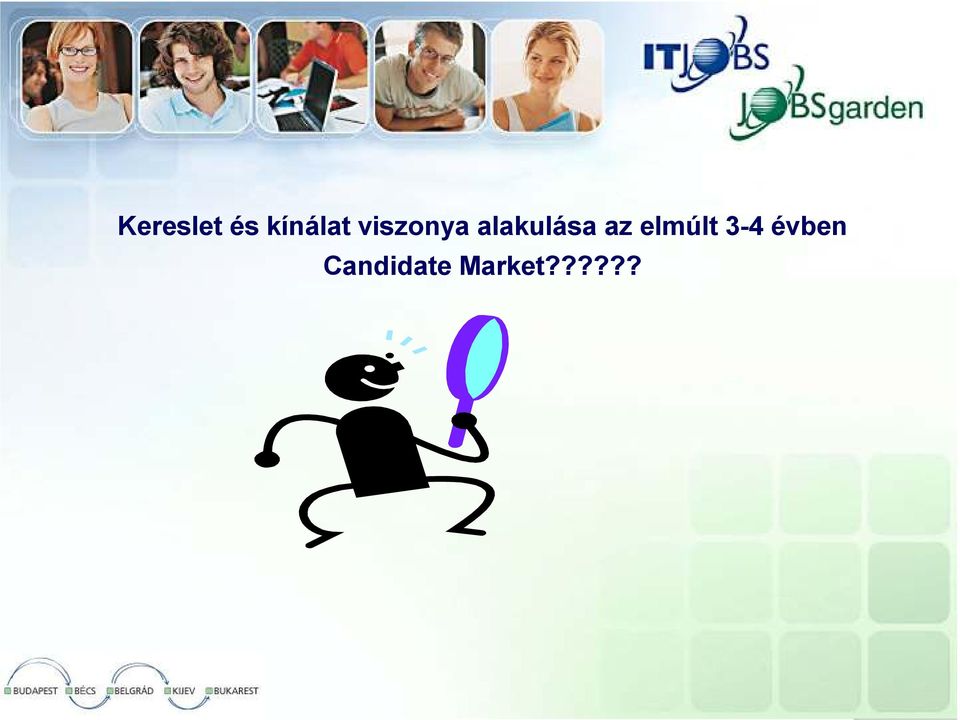 ITJOBS
JOBSgarden

Kereslet és kínálat viszonya alakulása az elmúlt 3-4 évben
Candidate Market??????

BUDAPEST BÉCS BELGRÁD KIJEV BUKAREST